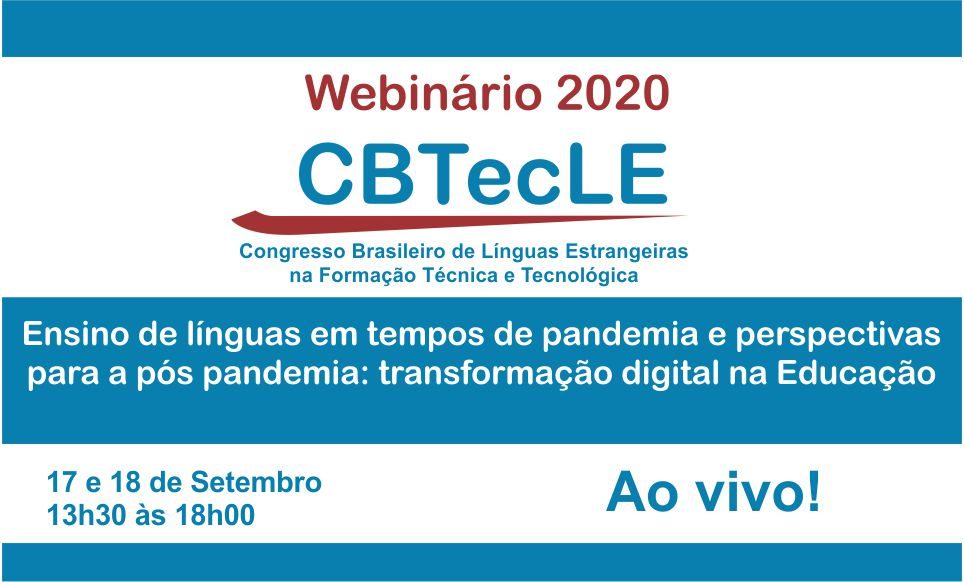 Webinário 2020

CBTecLE

Congresso Brasileiro de Línguas Estrangeiras na Formação Técnica e Tecnológica

Ensino de línguas em tempos de pandemia e perspectivas para a pós pandemia: transformação digital na Educação

17 e 18 de Setembro
13h30 às 18h00

Ao vivo!